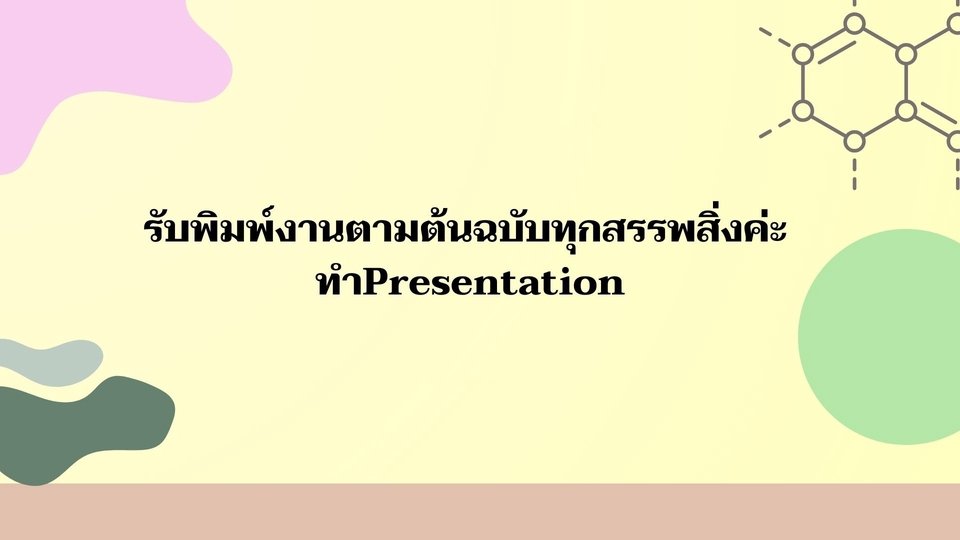 รับพิมพ์งานตามต้นฉบับทุกสรรพสิ่งค่ะ ทำPresentation